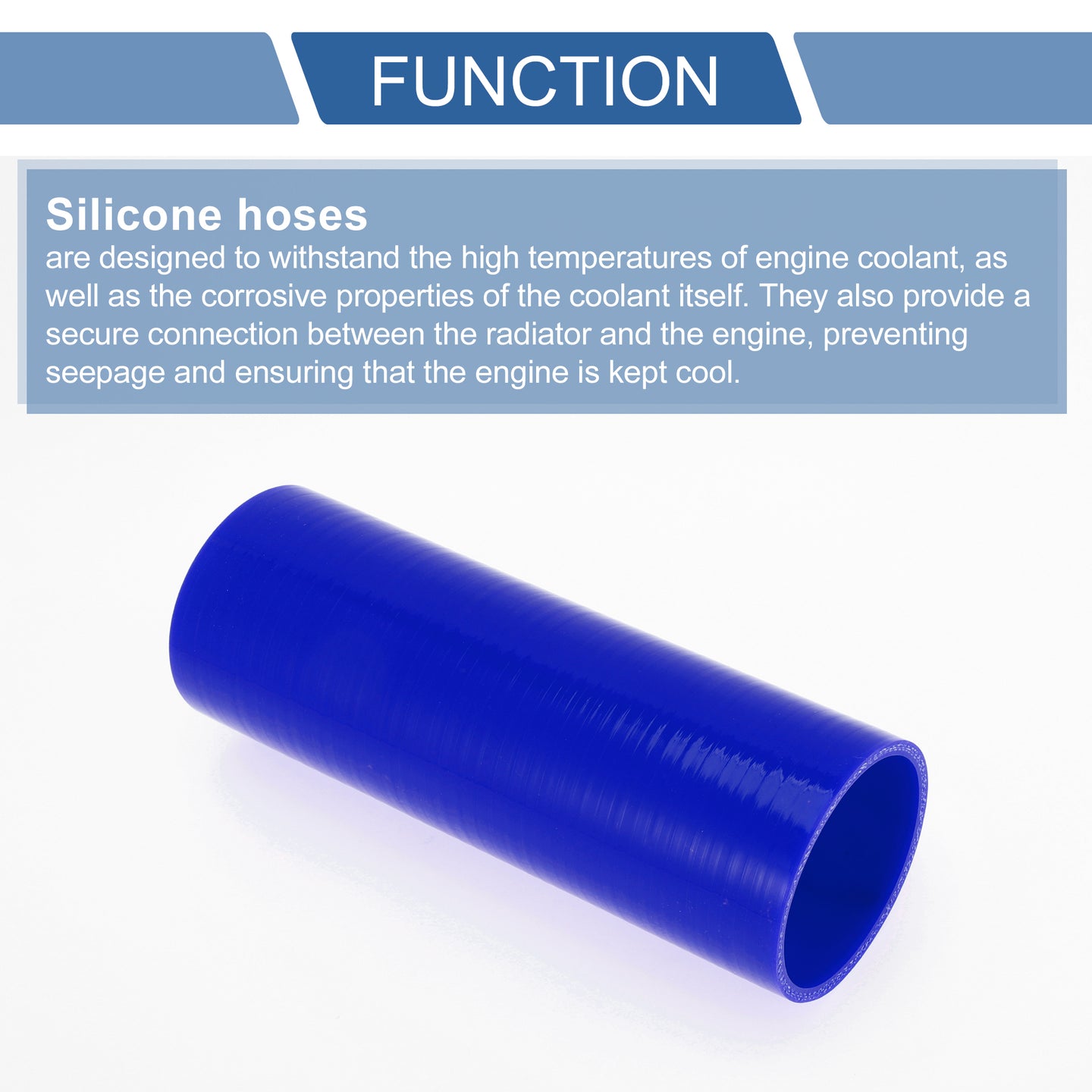 FUNCTION

Silicone hoses

are designed to withstand the high temperatures of engine coolant, as well as the corrosive properties of the coolant itself. They also provide a secure connection between the radiator and the engine, preventing seepage and ensuring that the engine is kept cool.